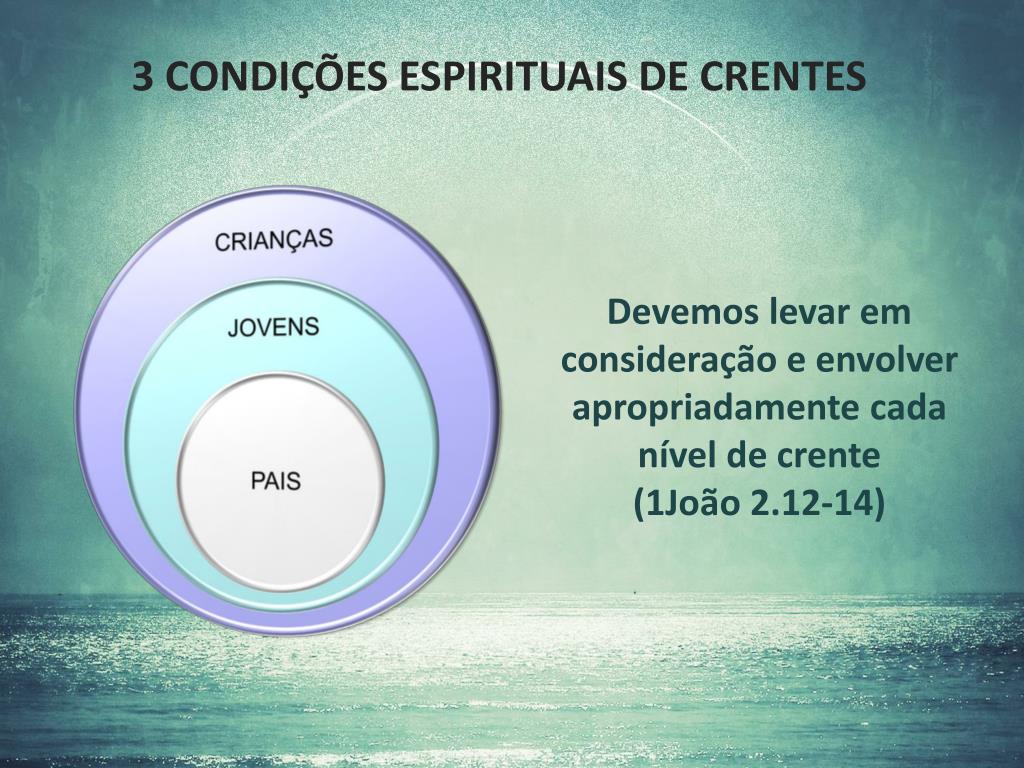 3 CONDIÇÕES ESPIRITUAIS DE CRENTES

CRIANÇAS

JOVENS

PAIS

Devemos levar em consideração e envolver apropriadamente cada nível de crente
(1João 2.12-14)